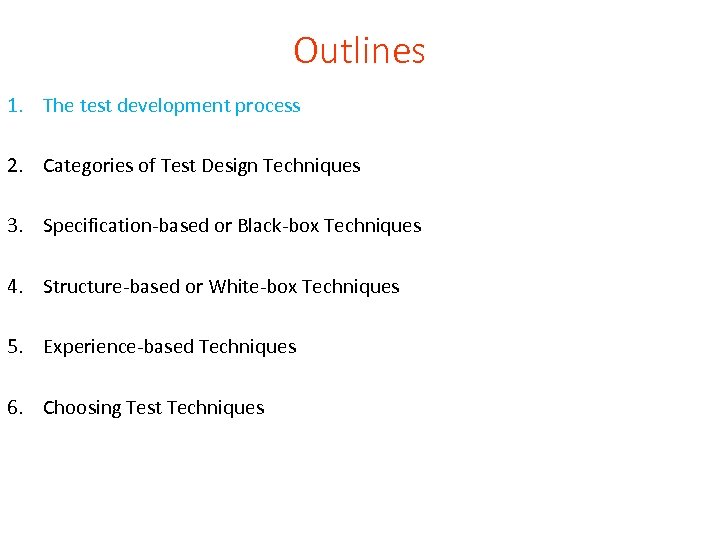 Outlines

1. The test development process

2. Categories of Test Design Techniques

3. Specification-based or Black-box Techniques

4. Structure-based or White-box Techniques

5. Experience-based Techniques

6. Choosing Test Techniques